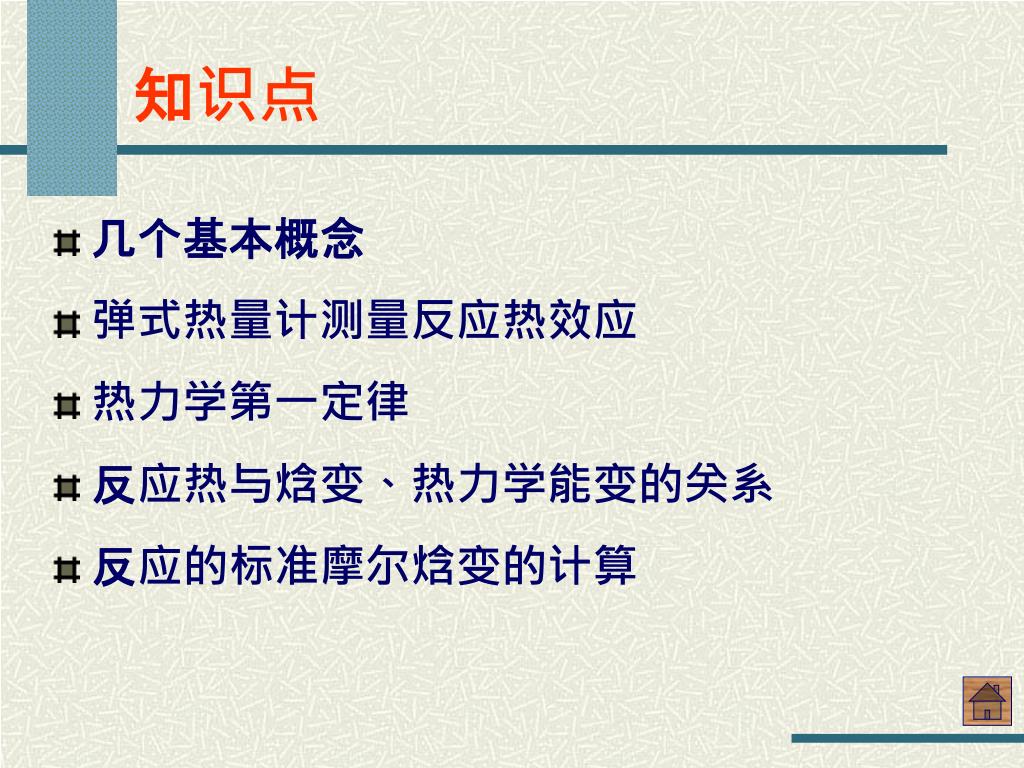 知识点

几个基本概念

弹式热量计测量反应热效应

热力学第一定律

反应热与焓变、热力学能变的关系

反应的标准摩尔焓变的计算